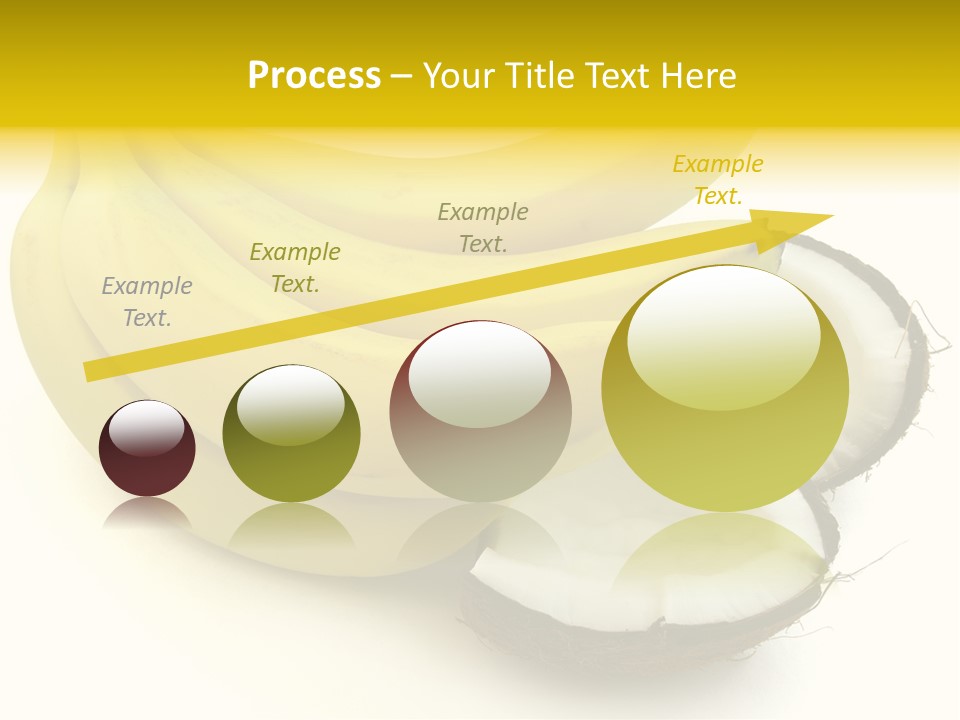 Process – Your Title Text Here

Example Text.

Example Text.

Example Text.

Example Text.